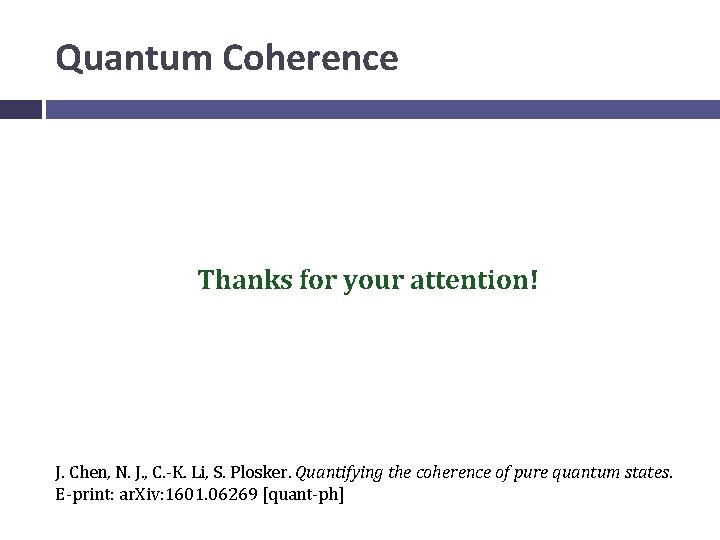 Quantum Coherence

Thanks for your attention!

J. Chen, N. J., C.-K. Li, S. Plosker. Quantifying the coherence of pure quantum states. E-print: arXiv:1601.06269 [quant-ph]